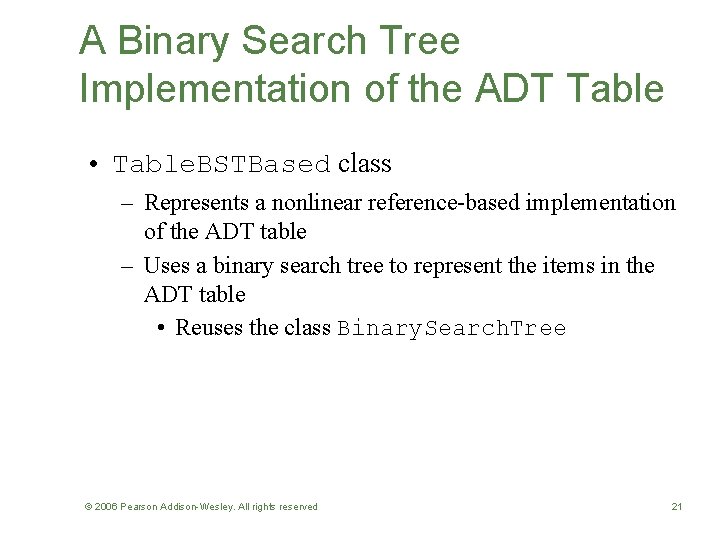 A Binary Search Tree Implementation of the ADT Table

• TableBSTBased class
– Represents a nonlinear reference-based implementation of the ADT table
– Uses a binary search tree to represent the items in the ADT table
• Reuses the class BinarySearchTree

© 2006 Pearson Addison-Wesley. All rights reserved

21